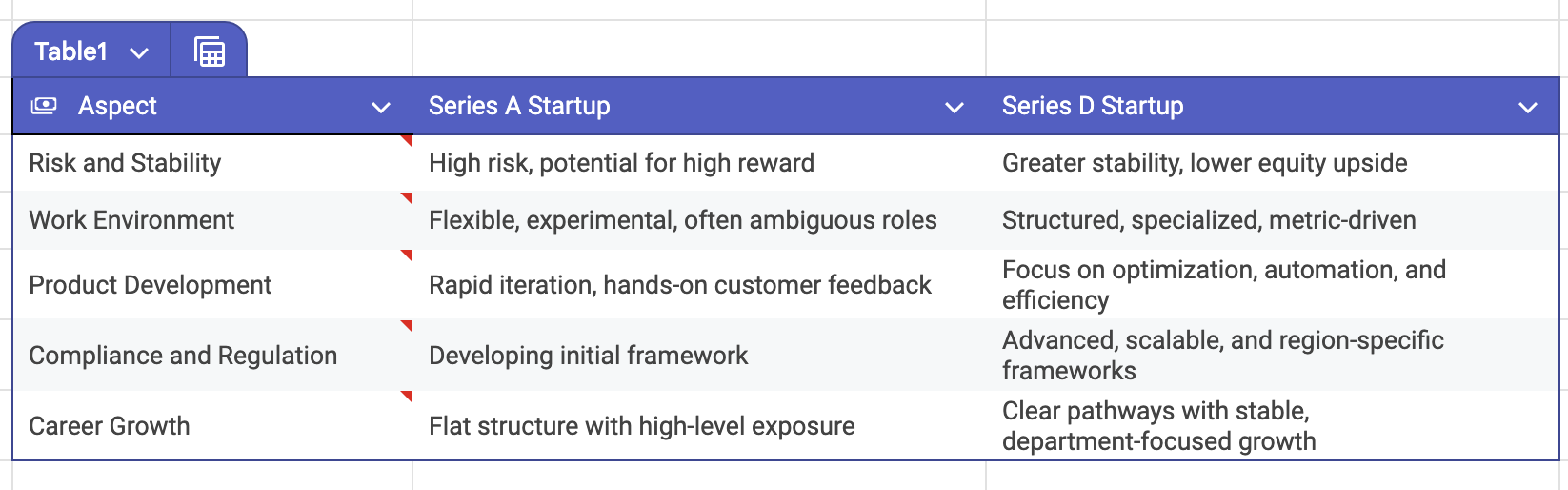 Table1

| Aspect | Series A Startup | Series D Startup |
|---|---|---|
| Risk and Stability | High risk, potential for high reward | Greater stability, lower equity upside |
| Work Environment | Flexible, experimental, often ambiguous roles | Structured, specialized, metric-driven |
| Product Development | Rapid iteration, hands-on customer feedback | Focus on optimization, automation, and efficiency |
| Compliance and Regulation | Developing initial framework | Advanced, scalable, and region-specific frameworks |
| Career Growth | Flat structure with high-level exposure | Clear pathways with stable, department-focused growth |